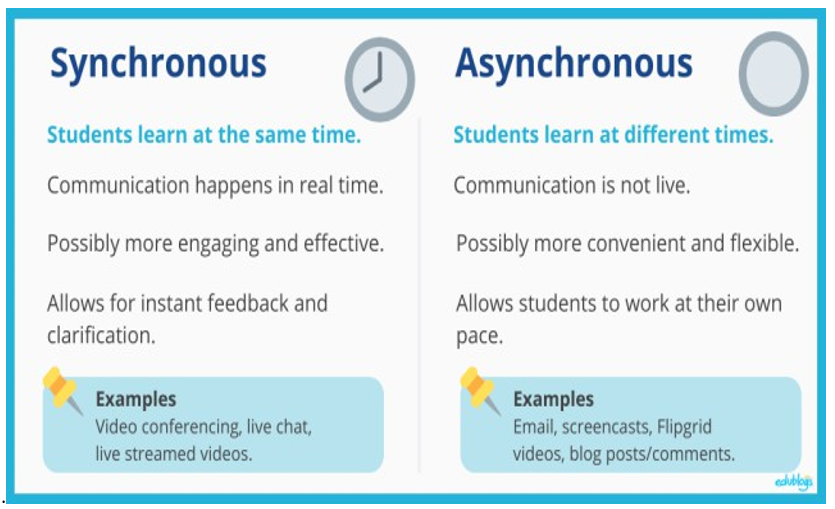 Synchronous

Students learn at the same time.

Communication happens in real time.

Possibly more engaging and effective.

Allows for instant feedback and clarification.

Examples
Video conferencing, live chat, live streamed videos.

Asynchronous

Students learn at different times.

Communication is not live.

Possibly more convenient and flexible.

Allows students to work at their own pace.

Examples
Email, screencasts, Flipgrid videos, blog posts/comments.

edublogs